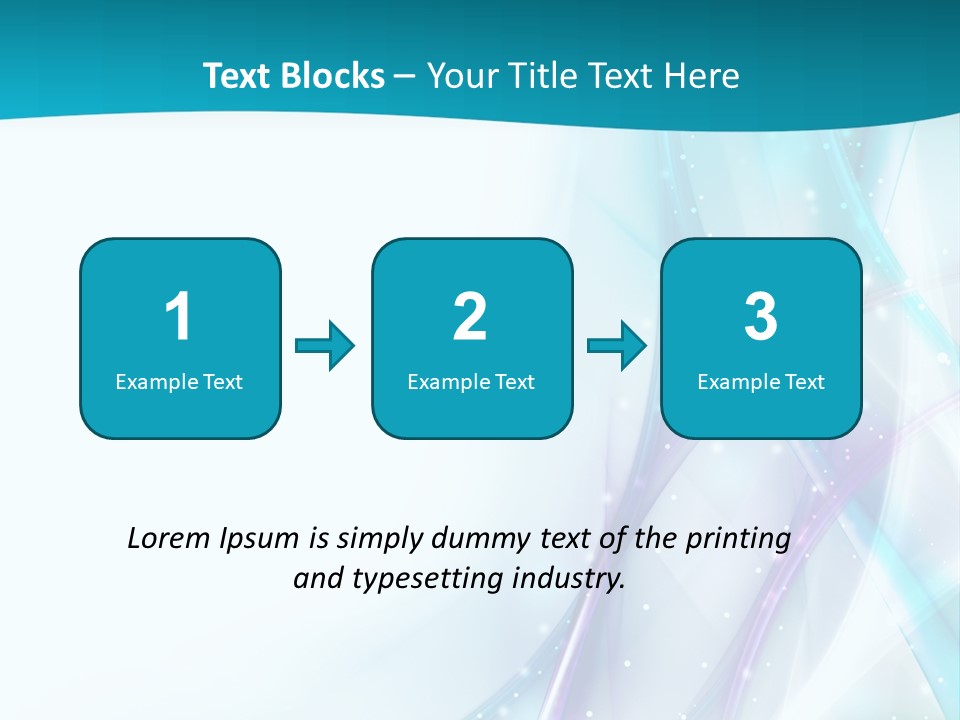 Text Blocks – Your Title Text Here

1
Example Text

2
Example Text

3
Example Text

Lorem Ipsum is simply dummy text of the printing and typesetting industry.